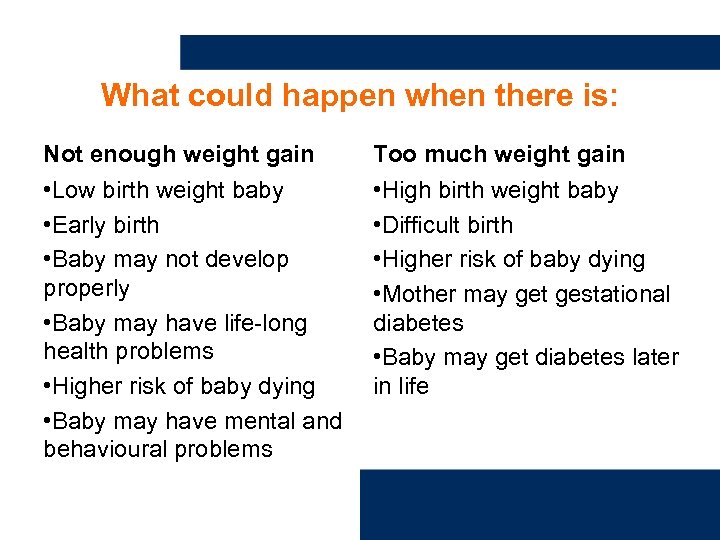 What could happen when there is:

Not enough weight gain

•Low birth weight baby

•Early birth

•Baby may not develop properly

•Baby may have life-long health problems

•Higher risk of baby dying

•Baby may have mental and behavioural problems

Too much weight gain

•High birth weight baby

•Difficult birth

•Higher risk of baby dying

•Mother may get gestational diabetes

•Baby may get diabetes later in life